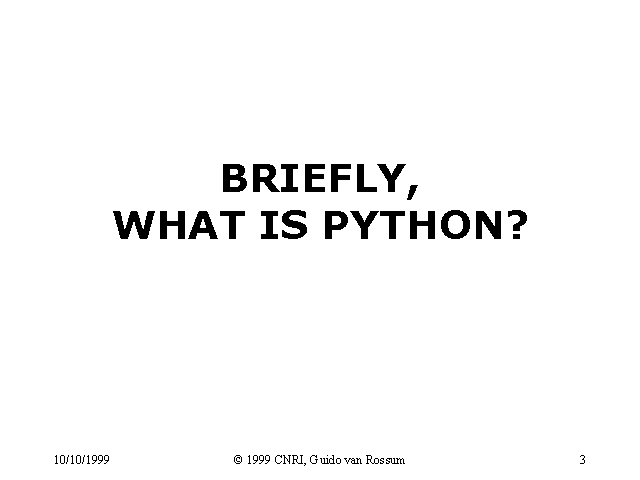 BRIEFLY,
WHAT IS PYTHON?

10/10/1999

© 1999 CNRI, Guido van Rossum

3